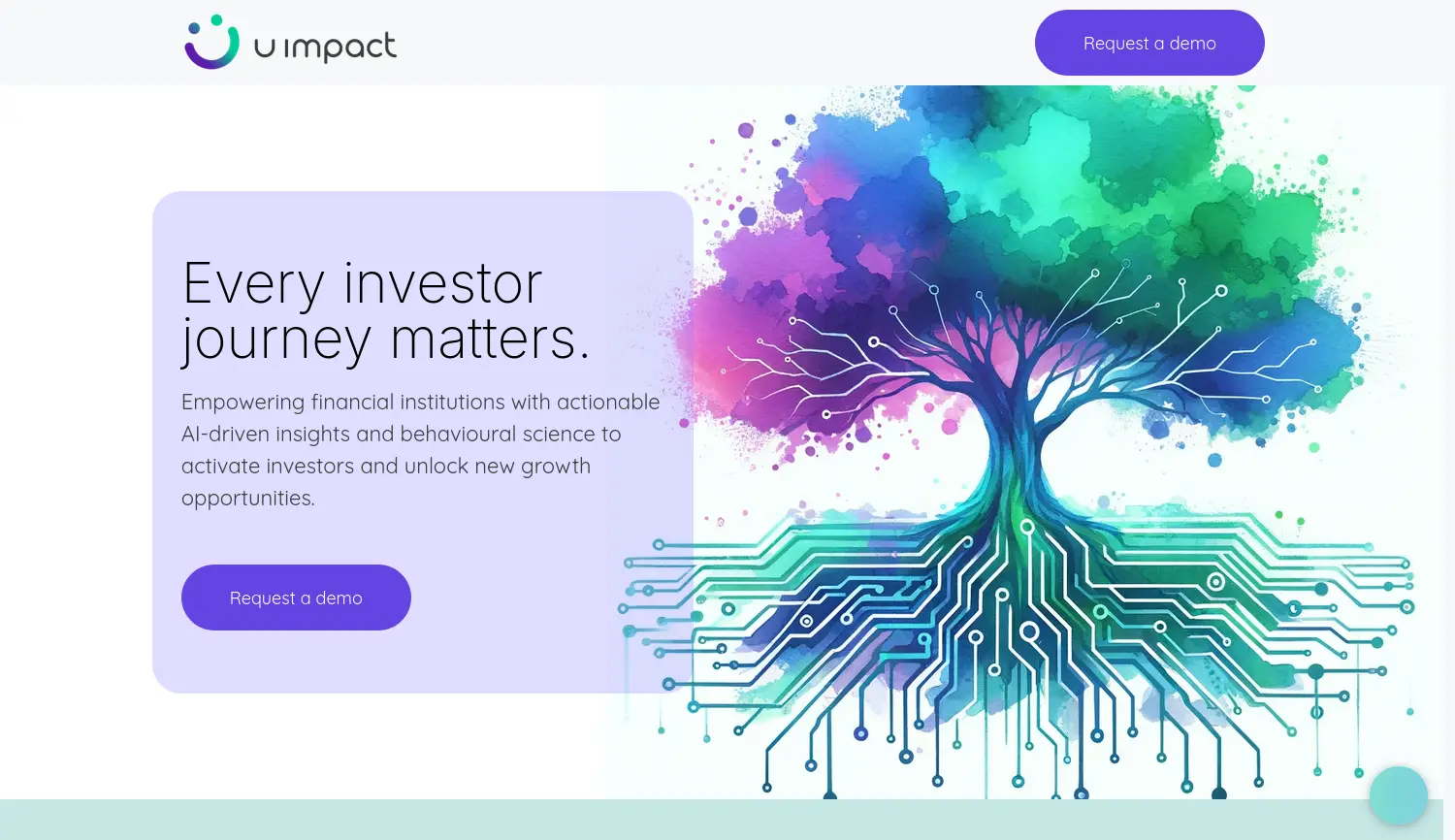 u impact

Request a demo

Every investor journey matters.

Empowering financial institutions with actionable AI-driven insights and behavioural science to activate investors and unlock new growth opportunities.

Request a demo